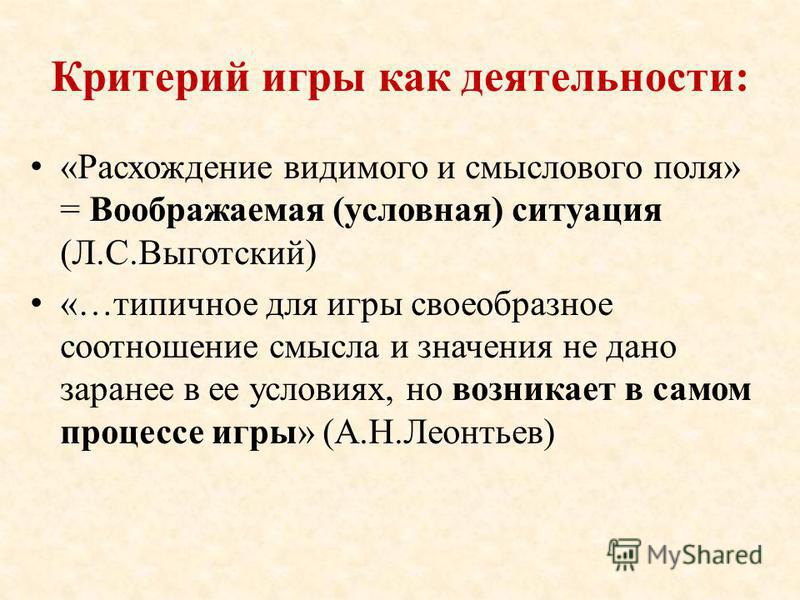 Критерий игры как деятельности:

• «Расхождение видимого и смыслового поля» = Воображаемая (условная) ситуация (Л.С.Выготский)

• «…типичное для игры своеобразное соотношение смысла и значения не дано заранее в ее условиях, но возникает в самом процессе игры» (А.Н.Леонтьев)

MyShared